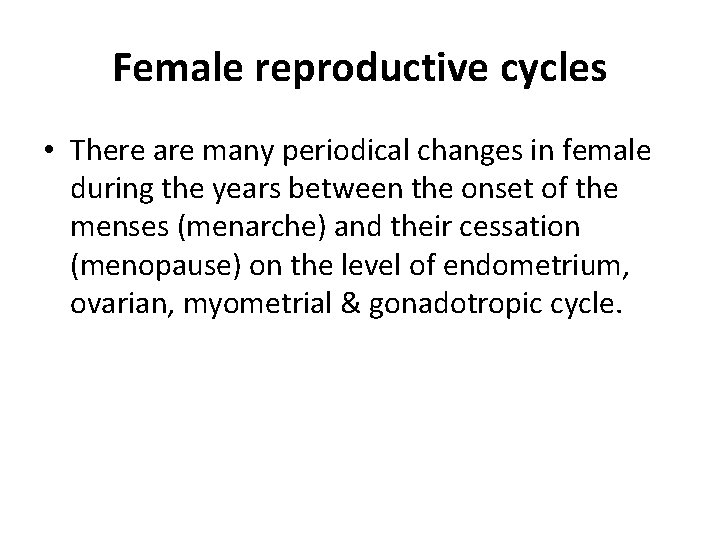 Female reproductive cycles

• There are many periodical changes in female during the years between the onset of the menses (menarche) and their cessation (menopause) on the level of endometrium, ovarian, myometrial & gonadotropic cycle.